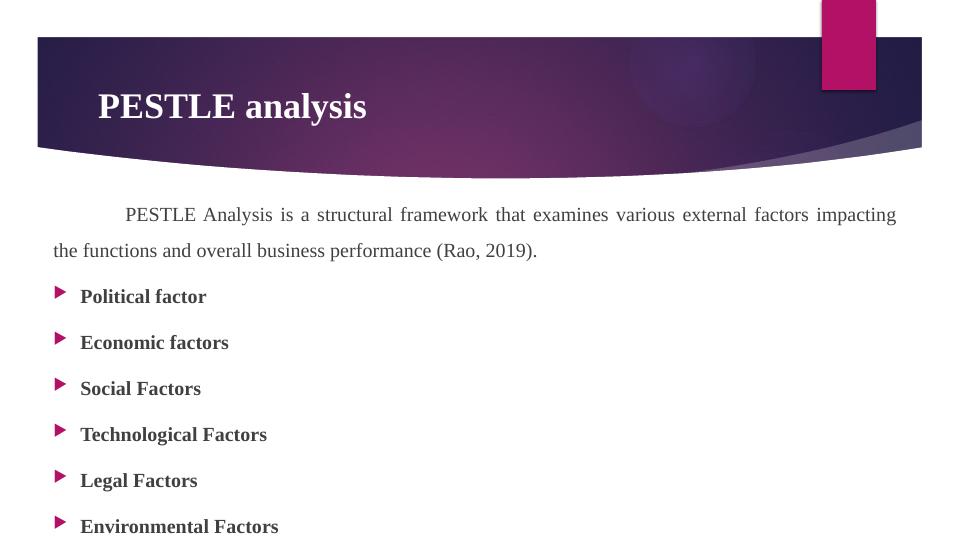 PESTLE analysis

PESTLE Analysis is a structural framework that examines various external factors impacting the functions and overall business performance (Rao, 2019).

Political factor

Economic factors

Social Factors

Technological Factors

Legal Factors

Environmental Factors